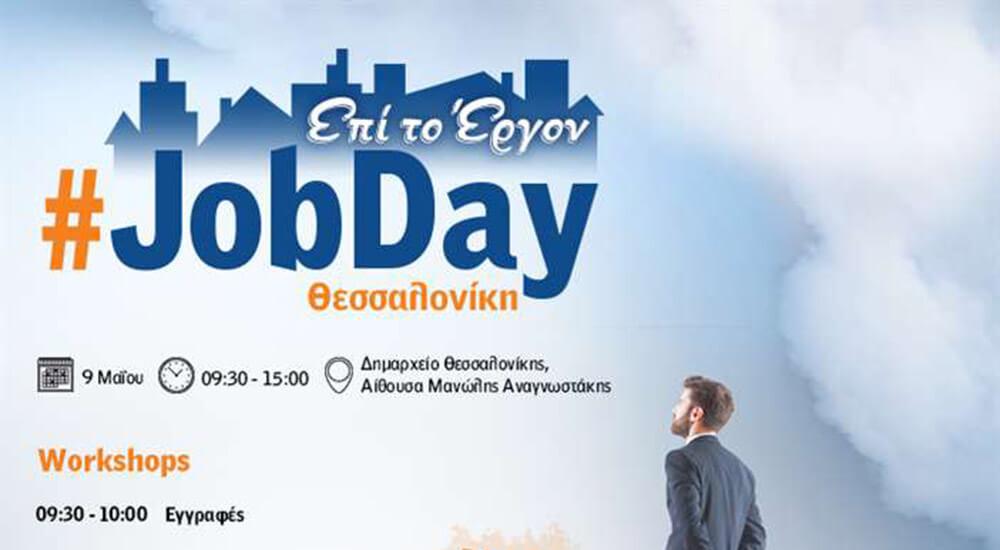 Επί το Έργον
#JobDay
Θεσσαλονίκη

9 Μαΐου 09:30 - 15:00 Δημαρχείο Θεσσαλονίκης, Αίθουσα Μανώλης Αναγνωστάκης

Workshops

09:30 - 10:00 Εγγραφές